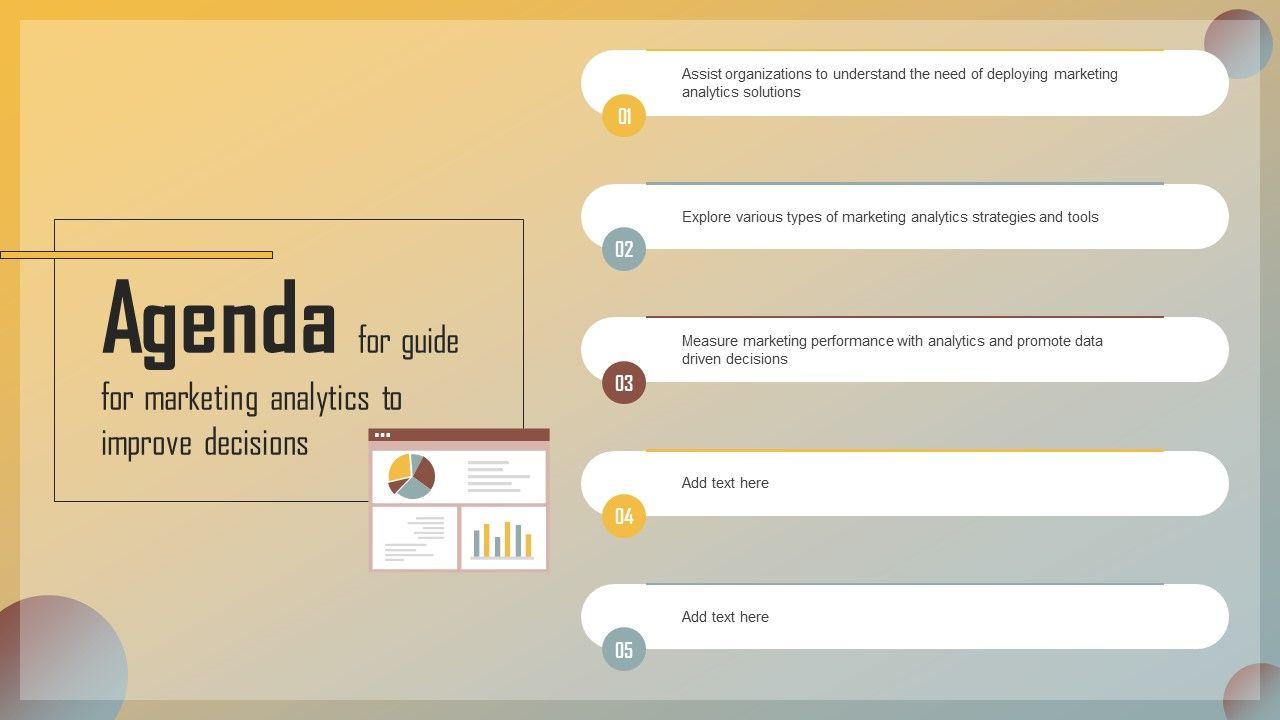 Agenda for guide for marketing analytics to improve decisions

01
Assist organizations to understand the need of deploying marketing analytics solutions

02
Explore various types of marketing analytics strategies and tools

03
Measure marketing performance with analytics and promote data driven decisions

04
Add text here

05
Add text here